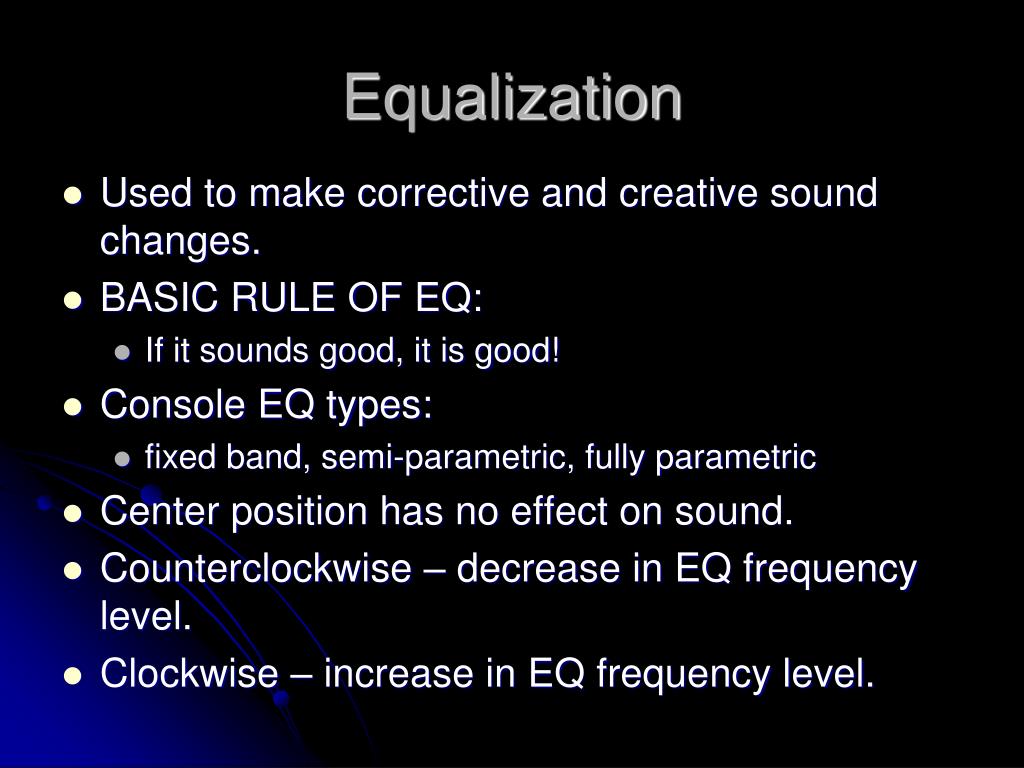 Equalization

- Used to make corrective and creative sound changes.
- BASIC RULE OF EQ:
  - If it sounds good, it is good!
- Console EQ types:
  - fixed band, semi-parametric, fully parametric
- Center position has no effect on sound.
- Counterclockwise – decrease in EQ frequency level.
- Clockwise – increase in EQ frequency level.